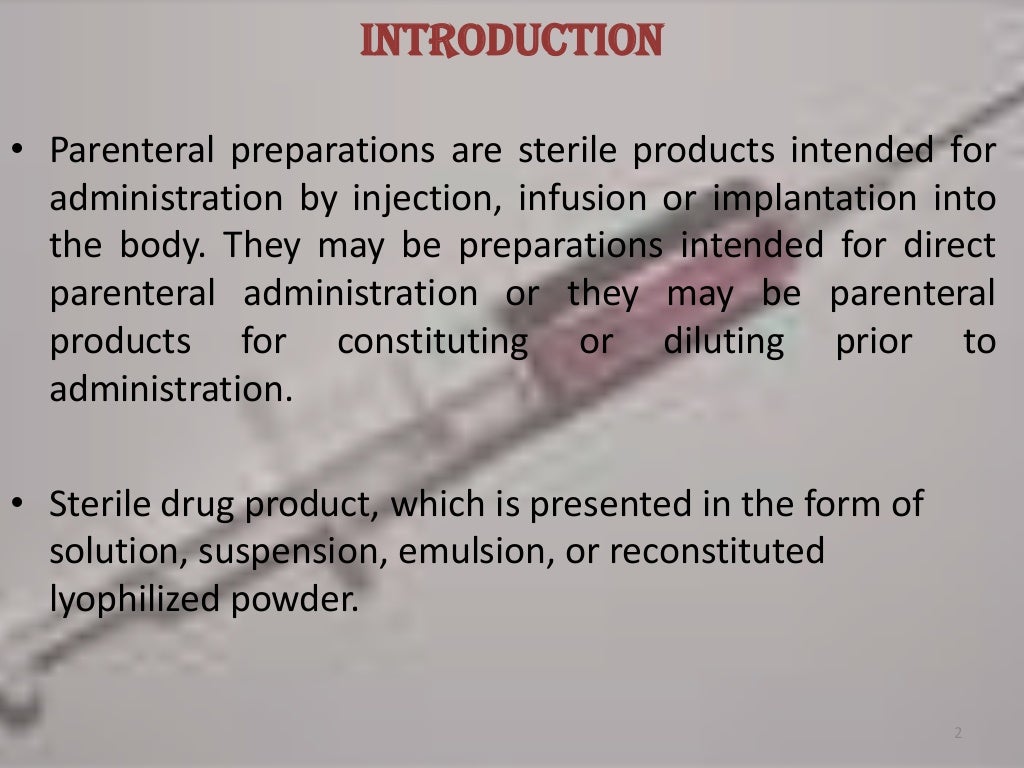 INTRODUCTION

• Parenteral preparations are sterile products intended for administration by injection, infusion or implantation into the body. They may be preparations intended for direct parenteral administration or they may be parenteral products for constituting or diluting prior to administration.

• Sterile drug product, which is presented in the form of solution, suspension, emulsion, or reconstituted lyophilized powder.

2